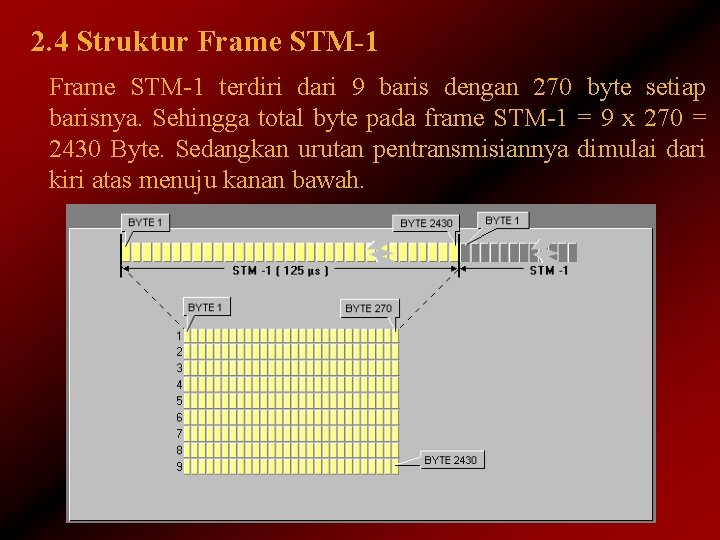 2.4 Struktur Frame STM-1

Frame STM-1 terdiri dari 9 baris dengan 270 byte setiap barisnya. Sehingga total byte pada frame STM-1 = 9 x 270 = 2430 Byte. Sedangkan urutan pentransmisiannya dimulai dari kiri atas menuju kanan bawah.

BYTE 1
BYTE 2430
BYTE 1
STM -1 ( 125 μs )
STM -1
BYTE 1
BYTE 270
1
2
3
4
5
6
7
8
9
BYTE 2430